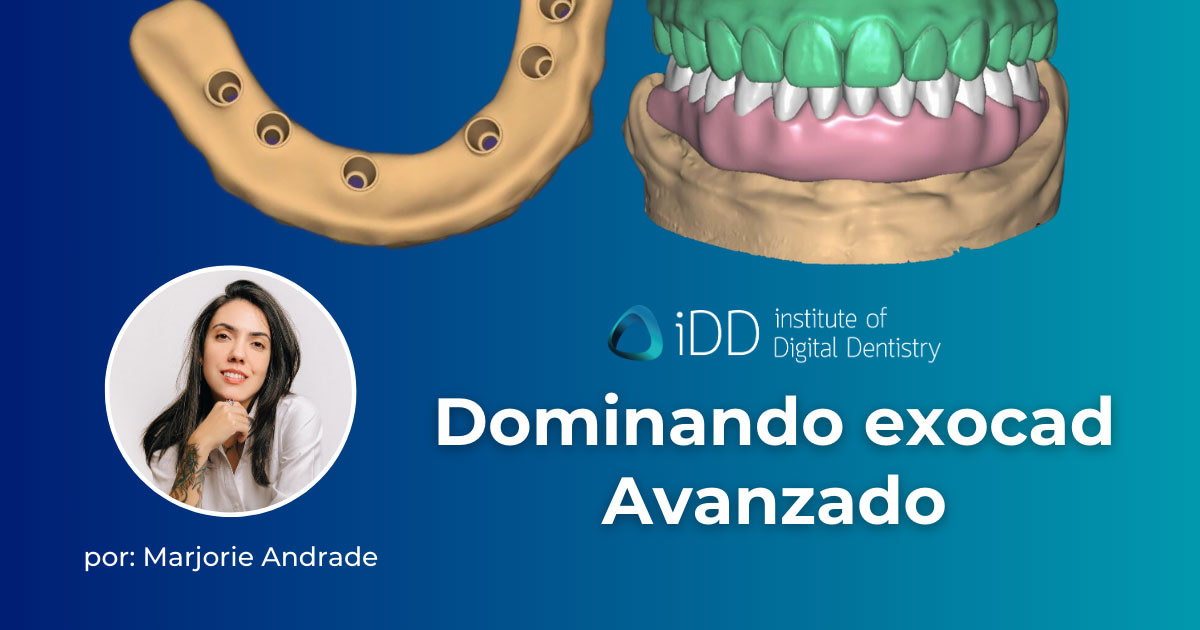 iDD institute of Digital Dentistry

Dominando exocad Avanzado

por: Marjorie Andrade